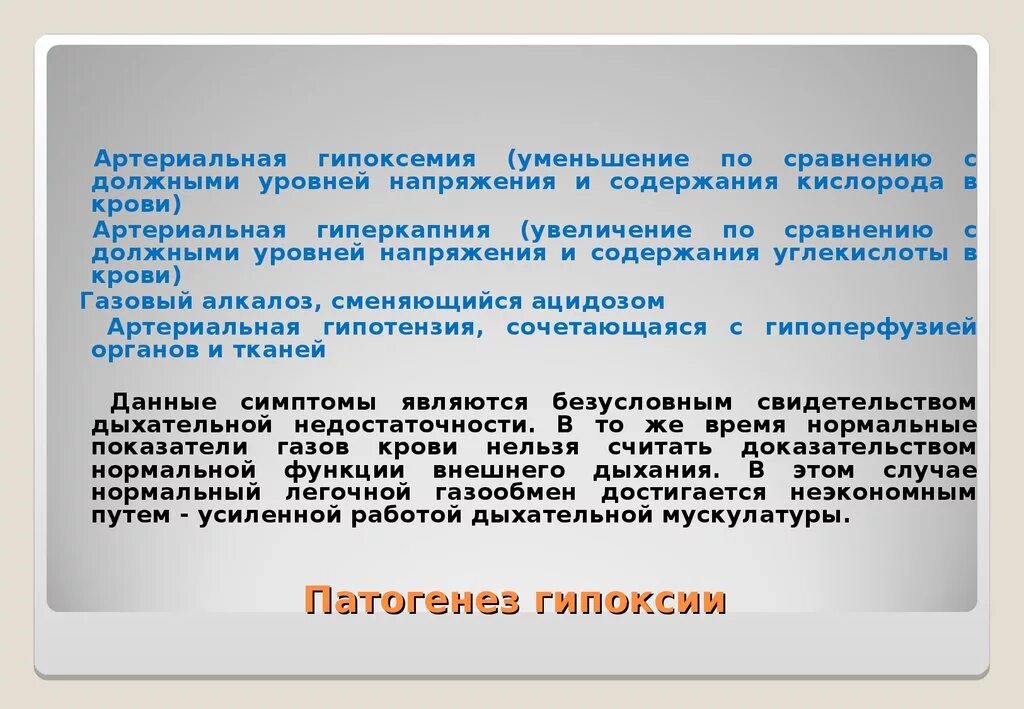 Артериальная гипоксемия (уменьшение по сравнению с должными уровней напряжения и содержания кислорода в крови)
Артериальная гиперкапния (увеличение по сравнению с должными уровней напряжения и содержания углекислоты в крови)
Газовый алкалоз, сменяющийся ацидозом
Артериальная гипотензия, сочетающаяся с гипоперфузией органов и тканей

Данные симптомы являются безусловным свидетельством дыхательной недостаточности. В то же время нормальные показатели газов крови нельзя считать доказательством нормальной функции внешнего дыхания. В этом случае нормальный легочной газообмен достигается неэкономным путем - усиленной работой дыхательной мускулатуры.

Патогенез гипоксии